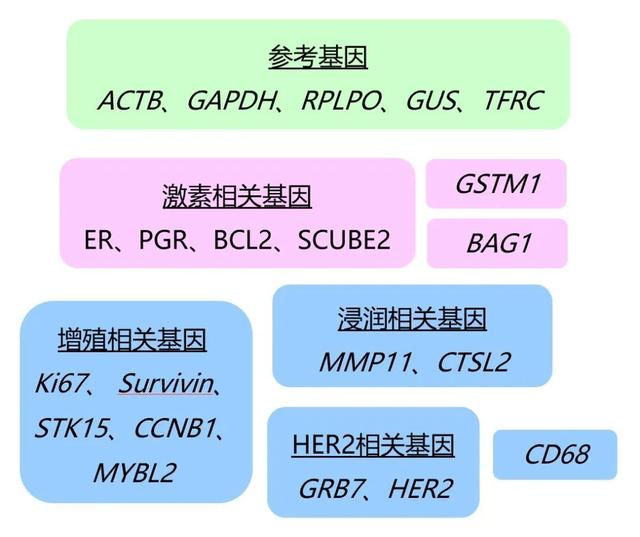 参考基因
ACTB、GAPDH、RPLPO、GUS、TFRC

激素相关基因
ER、PGR、BCL2、SCUBE2

GSTM1

BAG1

增殖相关基因
Ki67、Survivin、STK15、CCNB1、MYBL2

浸润相关基因
MMP11、CTSL2

HER2相关基因
GRB7、HER2

CD68